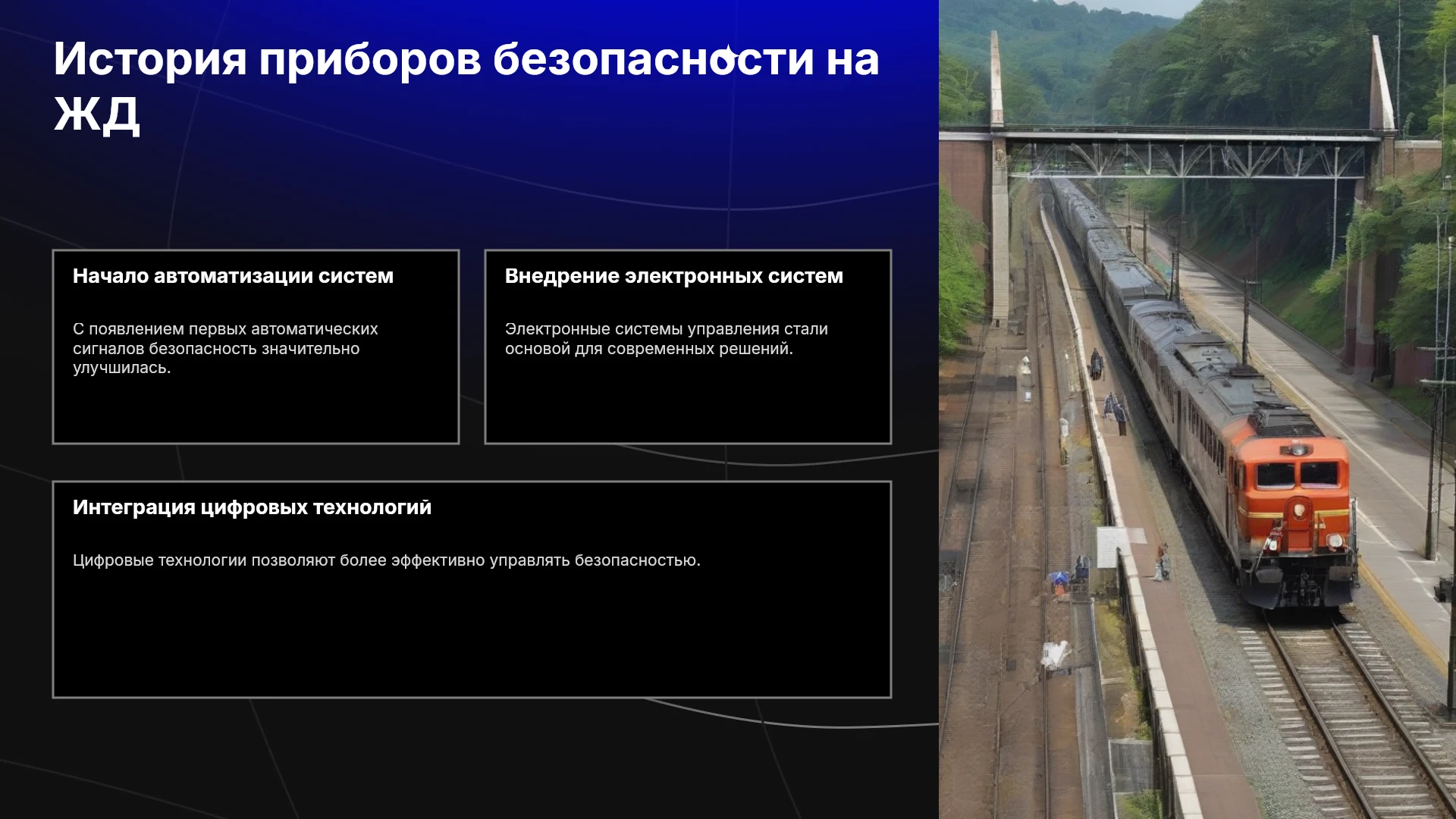 История приборов безопасности на ЖД

Начало автоматизации систем

С появлением первых автоматических сигналов безопасность значительно улучшилась.

Внедрение электронных систем

Электронные системы управления стали основой для современных решений.

Интеграция цифровых технологий

Цифровые технологии позволяют более эффективно управлять безопасностью.